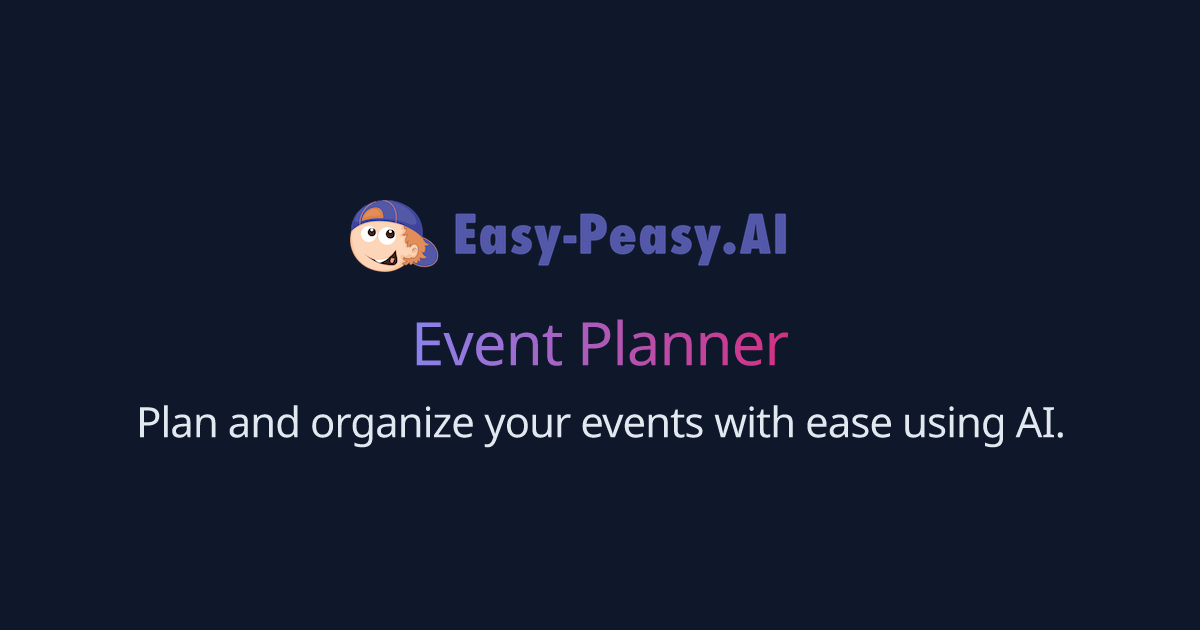 Easy-Peasy.AI

Event Planner

Plan and organize your events with ease using AI.